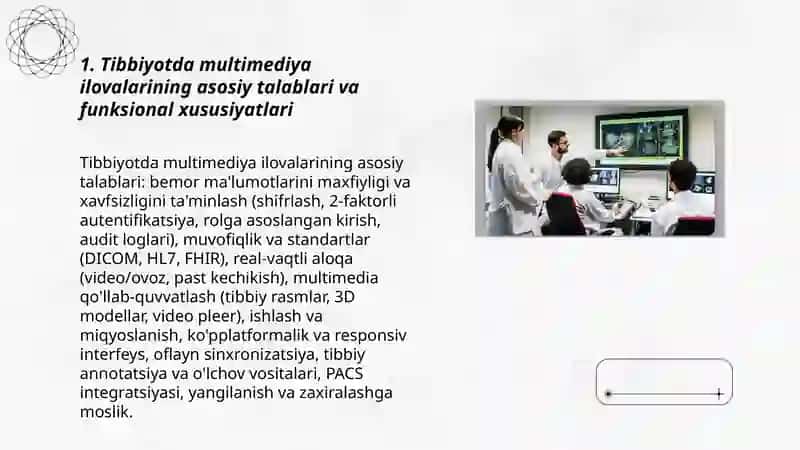 1. Tibbiyotda multimediya ilovalarining asosiy talablari va funksional xususiyatlari

Tibbiyotda multimediya ilovalarining asosiy talablari: bemor ma'lumotlarini maxfiyligi va xavfsizligini ta'minlash (shifrlash, 2-faktorli autentifikatsiya, rolga asoslangan kirish, audit loglari), muvofiqlik va standartlar (DICOM, HL7, FHIR), real-vaqtli aloqa (video/ovoz, past kechikish), multimedia qo'llab-quvvatlash (tibbiy rasmlar, 3D modellar, video pleer), ishlash va miqyoslanish, ko'pplatformalik va responsiv interfeys, oflayn sinxronizatsiya, tibbiy annotatsiya va o'lchov vositalari, PACS integratsiyasi, yangilanish va zaxiralashga moslik.